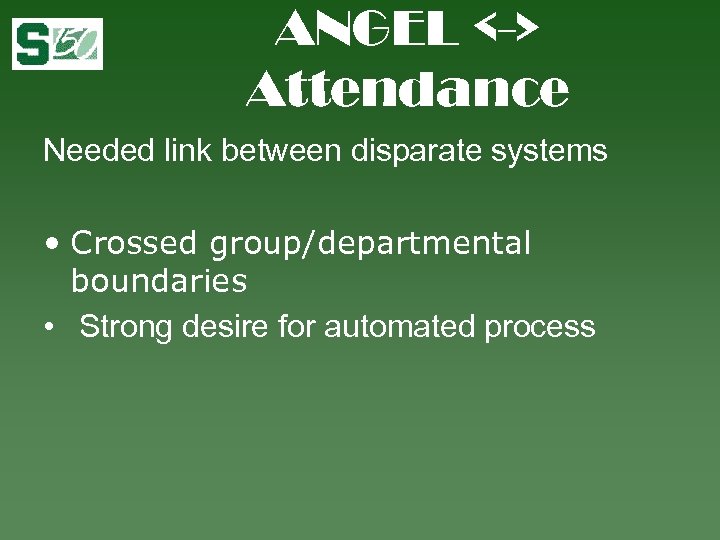 S 150

ANGEL <-> Attendance

Needed link between disparate systems

• Crossed group/departmental boundaries
• Strong desire for automated process